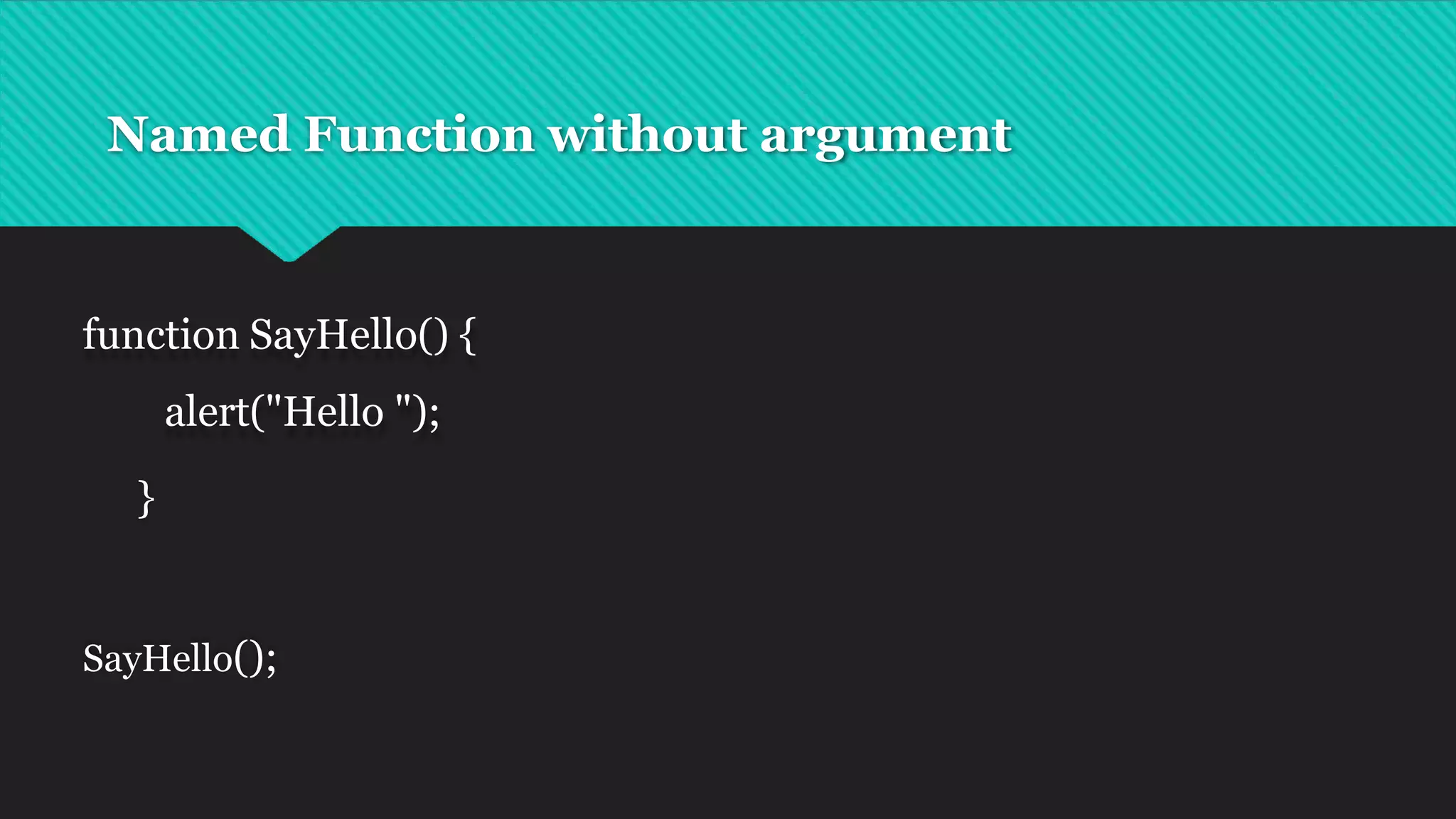 Named Function without argument

function SayHello() {
alert("Hello ");
}

SayHello();